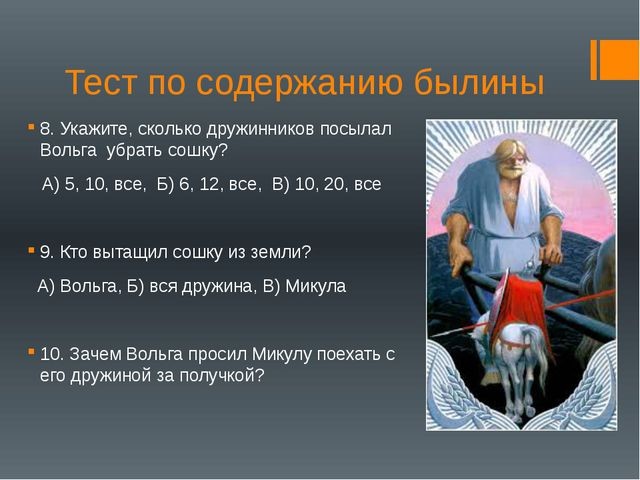 Тест по содержанию былины

8. Укажите, сколько дружинников посылал Вольга убрать сошку?

А) 5, 10, все, Б) 6, 12, все, В) 10, 20, все

9. Кто вытащил сошку из земли?

А) Вольга, Б) вся дружина, В) Микула

10. Зачем Вольга просил Микулу поехать с его дружиной за получкой?